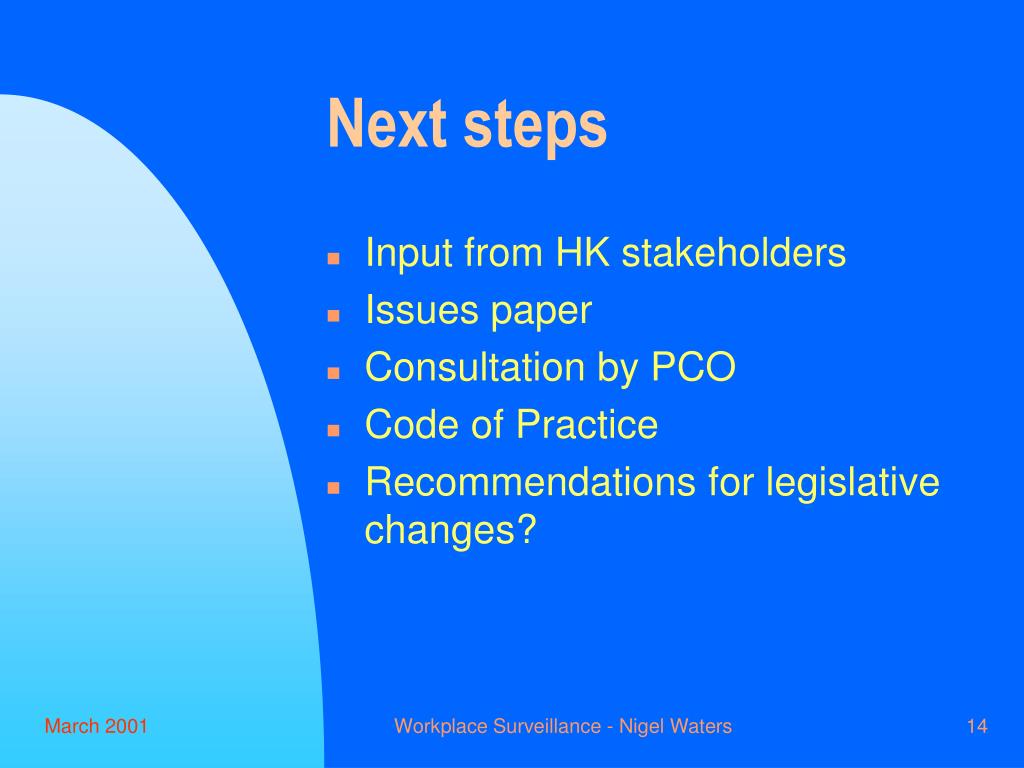 Next steps

- Input from HK stakeholders
- Issues paper
- Consultation by PCO
- Code of Practice
- Recommendations for legislative changes?

March 2001

Workplace Surveillance - Nigel Waters

14